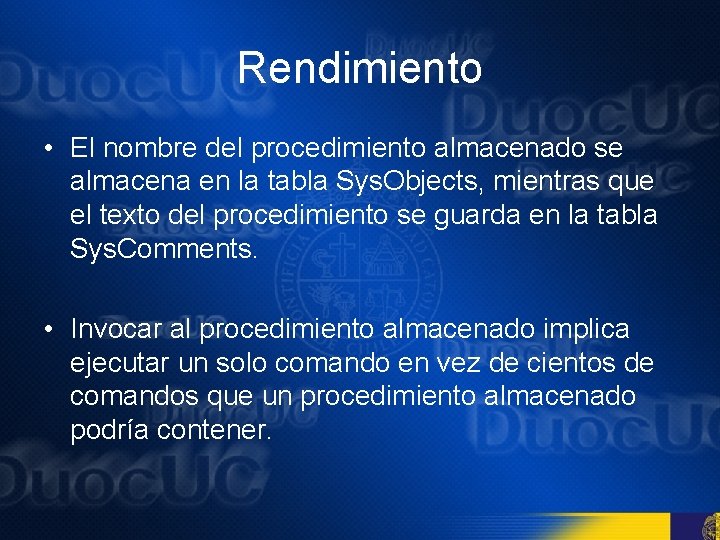 Rendimiento

• El nombre del procedimiento almacenado se almacena en la tabla SysObjects, mientras que el texto del procedimiento se guarda en la tabla SysComments.

• Invocar al procedimiento almacenado implica ejecutar un solo comando en vez de cientos de comandos que un procedimiento almacenado podría contener.